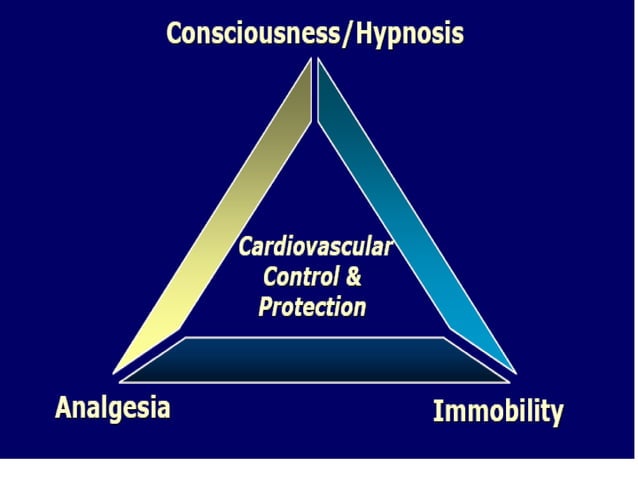 Consciousness/Hypnosis

Cardiovascular Control & Protection

Analgesia

Immobility